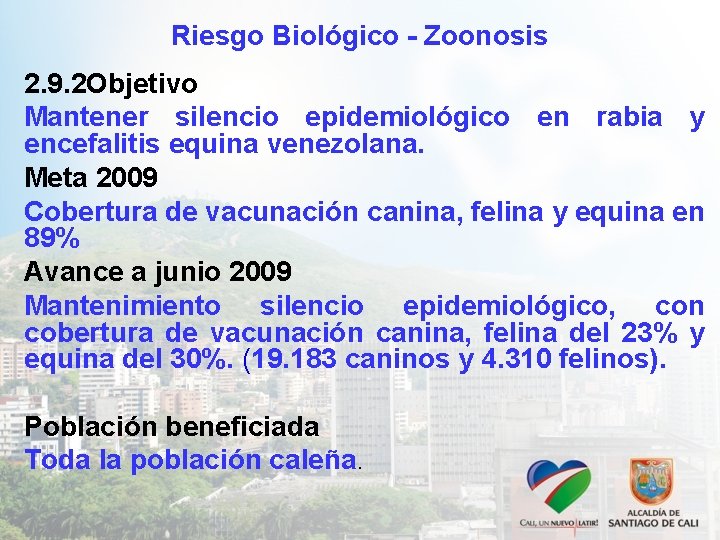 Riesgo Biológico - Zoonosis

2.9.2Objetivo

Mantener silencio epidemiológico en rabia y encefalitis equina venezolana.

Meta 2009

Cobertura de vacunación canina, felina y equina en 89%

Avance a junio 2009

Mantenimiento silencio epidemiológico, con cobertura de vacunación canina, felina del 23% y equina del 30%. (19.183 caninos y 4.310 felinos).

Población beneficiada

Toda la población caleña.

CALI, UN NUEVO LATIR!

ALCALDÍA DE SANTIAGO DE CALI